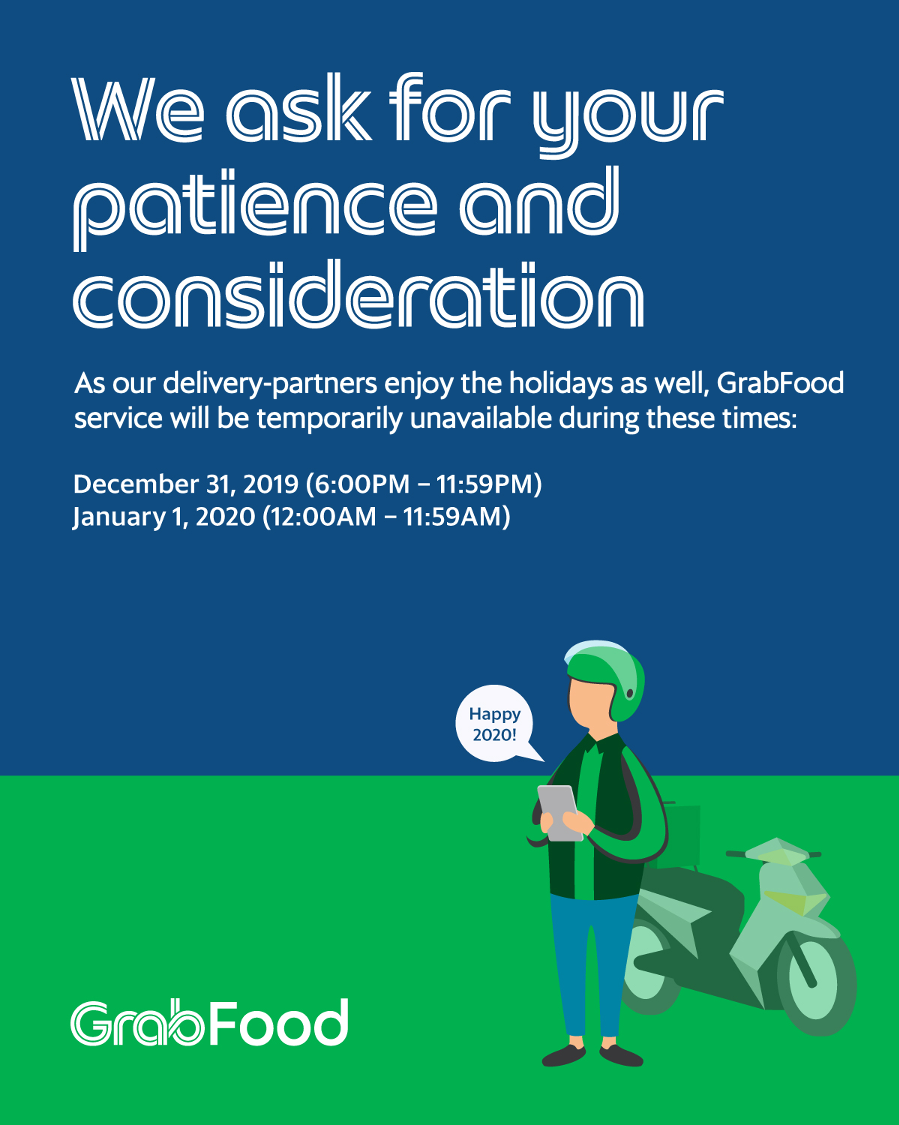 We ask for your patience and consideration

As our delivery-partners enjoy the holidays as well, GrabFood service will be temporarily unavailable during these times:

December 31, 2019 (6:00PM – 11:59PM)
January 1, 2020 (12:00AM – 11:59AM)

Happy 2020!

GrabFood